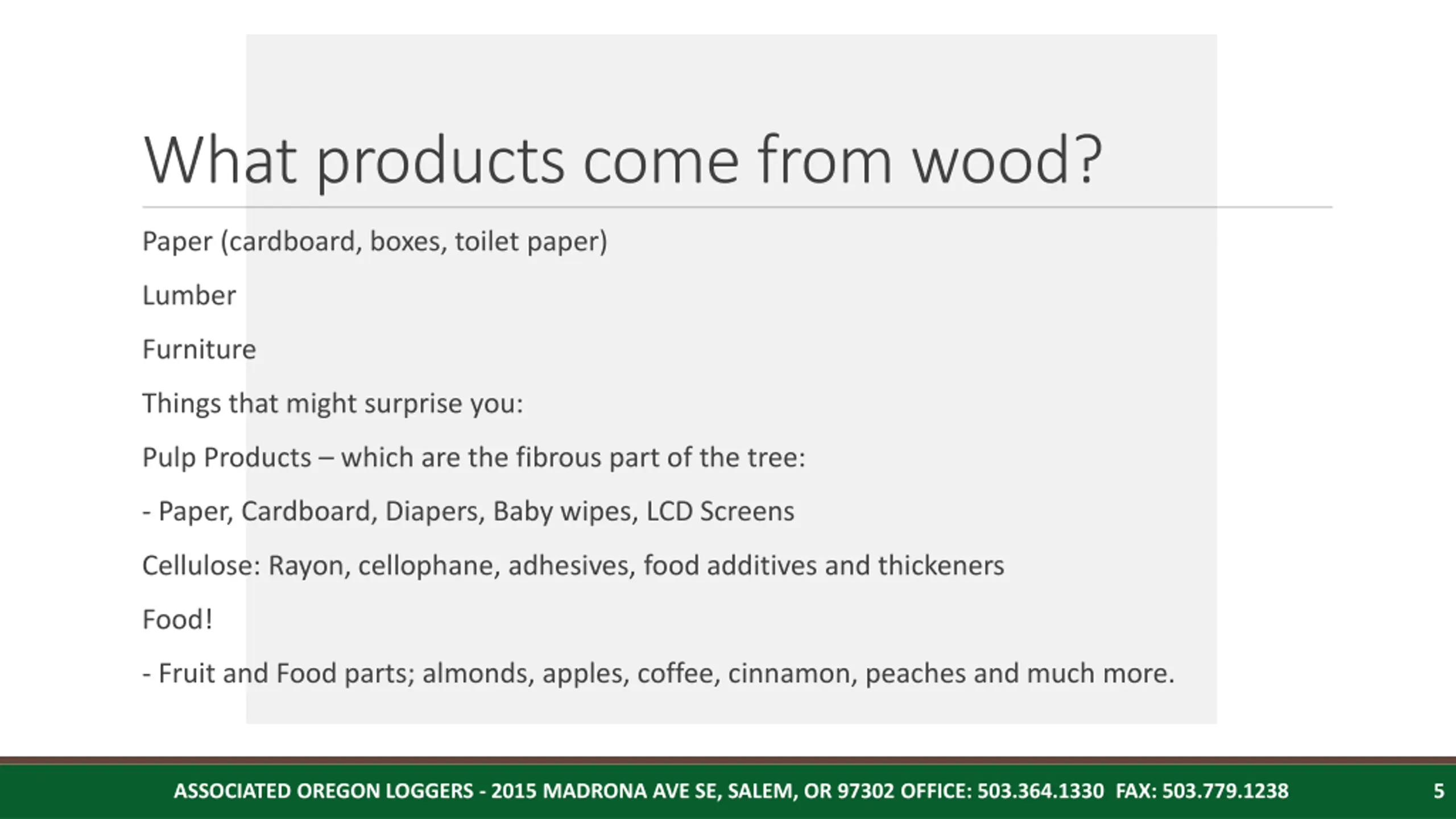 What products come from wood?

Paper (cardboard, boxes, toilet paper)

Lumber

Furniture

Things that might surprise you:

Pulp Products – which are the fibrous part of the tree:

- Paper, Cardboard, Diapers, Baby wipes, LCD Screens

Cellulose: Rayon, cellophane, adhesives, food additives and thickeners

Food!

- Fruit and Food parts; almonds, apples, coffee, cinnamon, peaches and much more.

ASSOCIATED OREGON LOGGERS - 2015 MADRONA AVE SE, SALEM, OR 97302 OFFICE: 503.364.1330 FAX: 503.779.1238

5